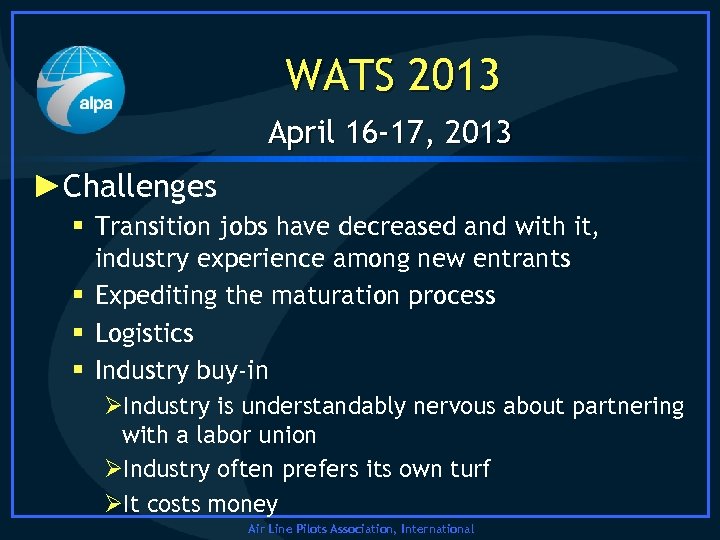 alpa

WATS 2013

April 16-17, 2013

►Challenges

▪ Transition jobs have decreased and with it, industry experience among new entrants

▪ Expediting the maturation process

▪ Logistics

▪ Industry buy-in

➢Industry is understandably nervous about partnering with a labor union

➢Industry often prefers its own turf

➢It costs money

Air Line Pilots Association, International